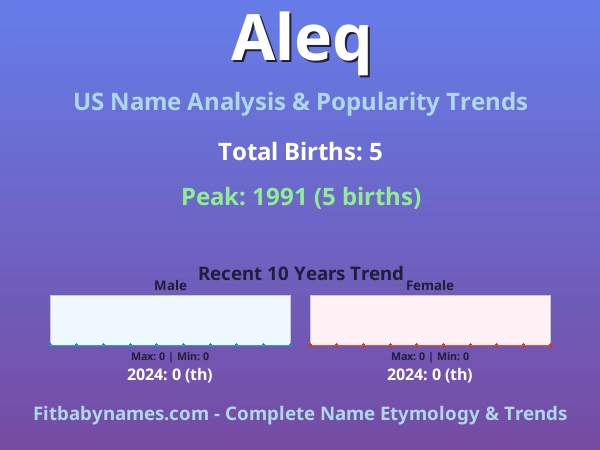 Aleq

US Name Analysis & Popularity Trends

Total Births: 5

Peak: 1991 (5 births)

Recent 10 Years Trend

Male

Max: 0 | Min: 0
2024: 0 (th)

Female

Max: 0 | Min: 0
2024: 0 (th)

Fitbabynames.com - Complete Name Etymology & Trends